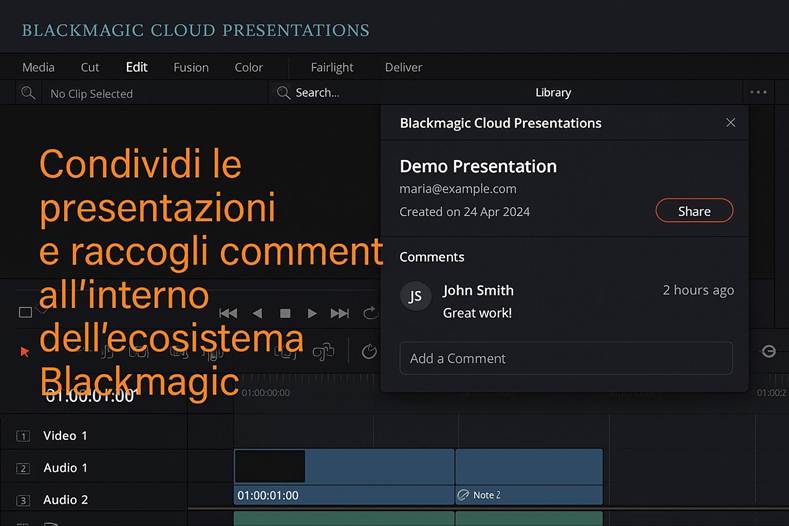 BLACKMAGIC CLOUD PRESENTATIONS

Media Cut Edit Fusion Color Fairlight Deliver

No Clip Selected

Search...

Library

Condividi le presentazioni e raccogli comment all'interno dell'ecosistema Blackmagic

Blackmagic Cloud Presentations

Demo Presentation
maria@example.com
Created on 24 Apr 2024

Share

Comments

JS John Smith 2 hours ago
Great work!

Add a Comment

01:00:01:00

01:00:00:00

01:00:2

1 Video 1
2 Audio 1
3 Audio 2

01:00:01:00

Note 2